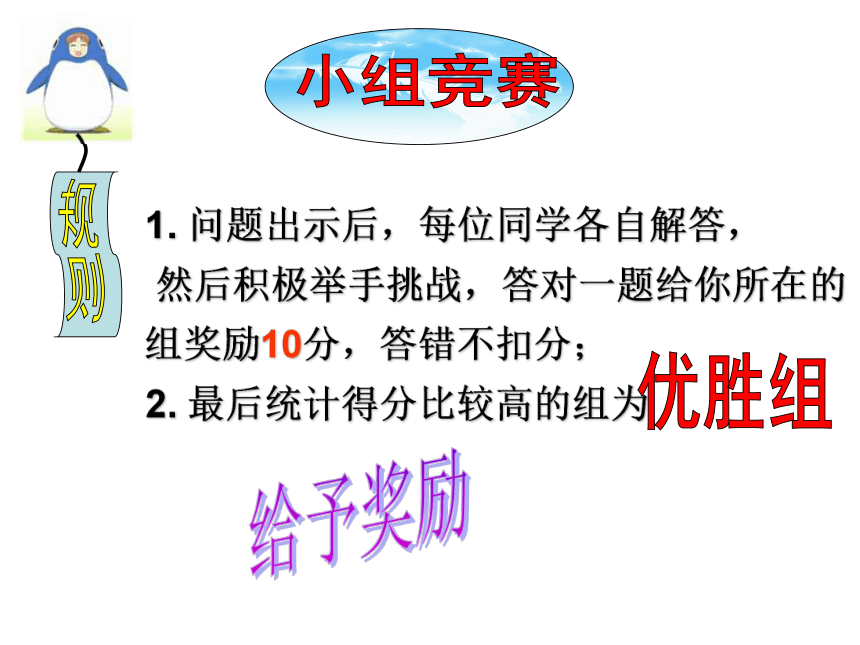 小组竞赛

规则

1. 问题出示后，每位同学各自解答，然后积极举手挑战，答对一题给你所在的组奖励10分，答错不扣分；

2. 最后统计得分比较高的组为优胜组

给予奖励